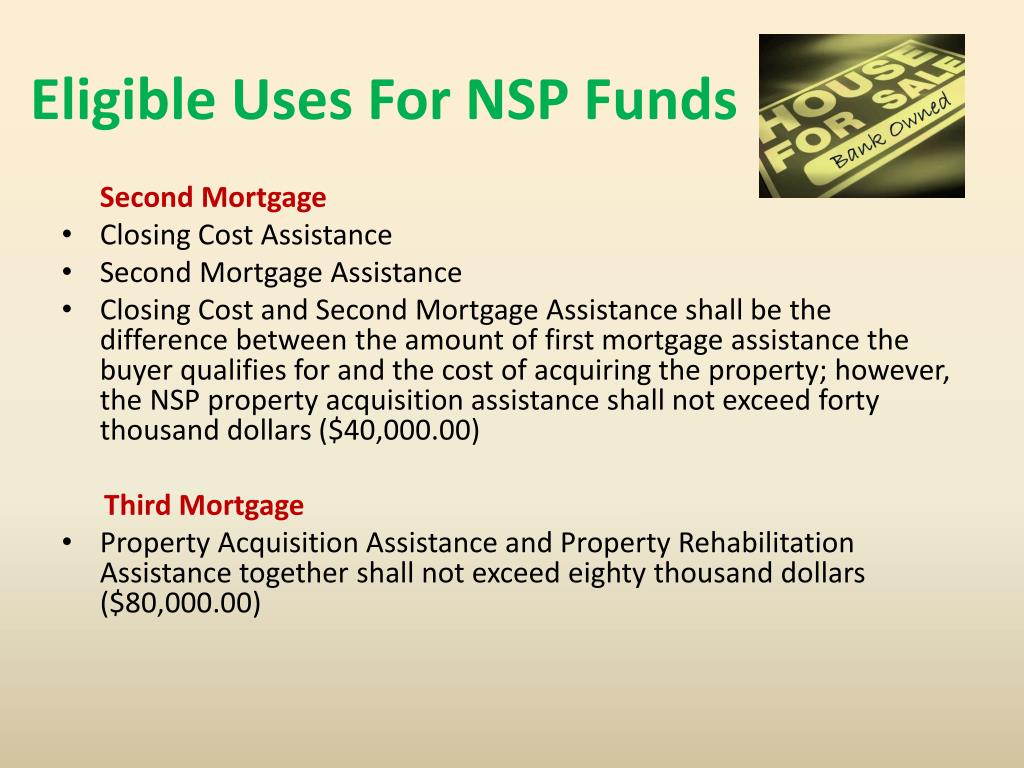 Eligible Uses For NSP Funds

HOUSE FOR SALE
Bank Owned

Second Mortgage
• Closing Cost Assistance
• Second Mortgage Assistance
• Closing Cost and Second Mortgage Assistance shall be the difference between the amount of first mortgage assistance the buyer qualifies for and the cost of acquiring the property; however, the NSP property acquisition assistance shall not exceed forty thousand dollars (\$40,000.00)

Third Mortgage
• Property Acquisition Assistance and Property Rehabilitation Assistance together shall not exceed eighty thousand dollars (\$80,000.00)